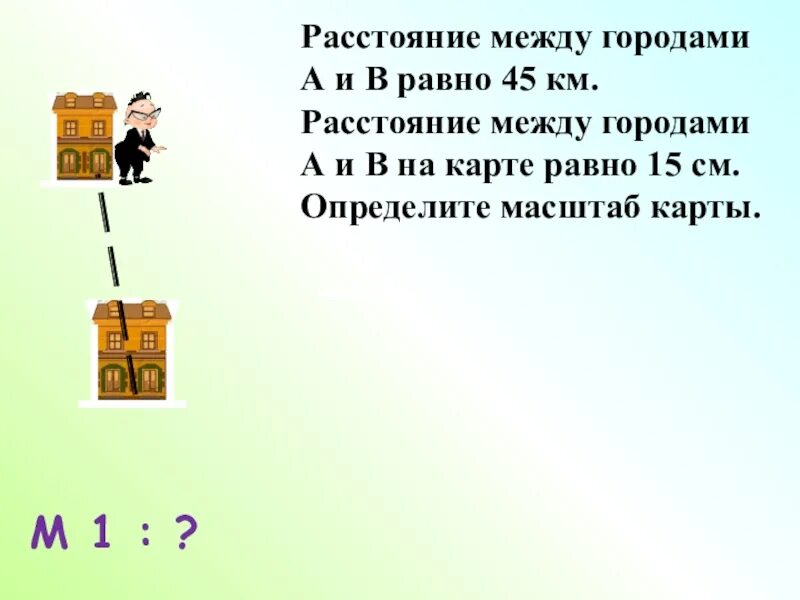 Расстояние между городами А и В равно 45 км. Расстояние между городами А и В на карте равно 15 см. Определите масштаб карты.

М 1 : ?